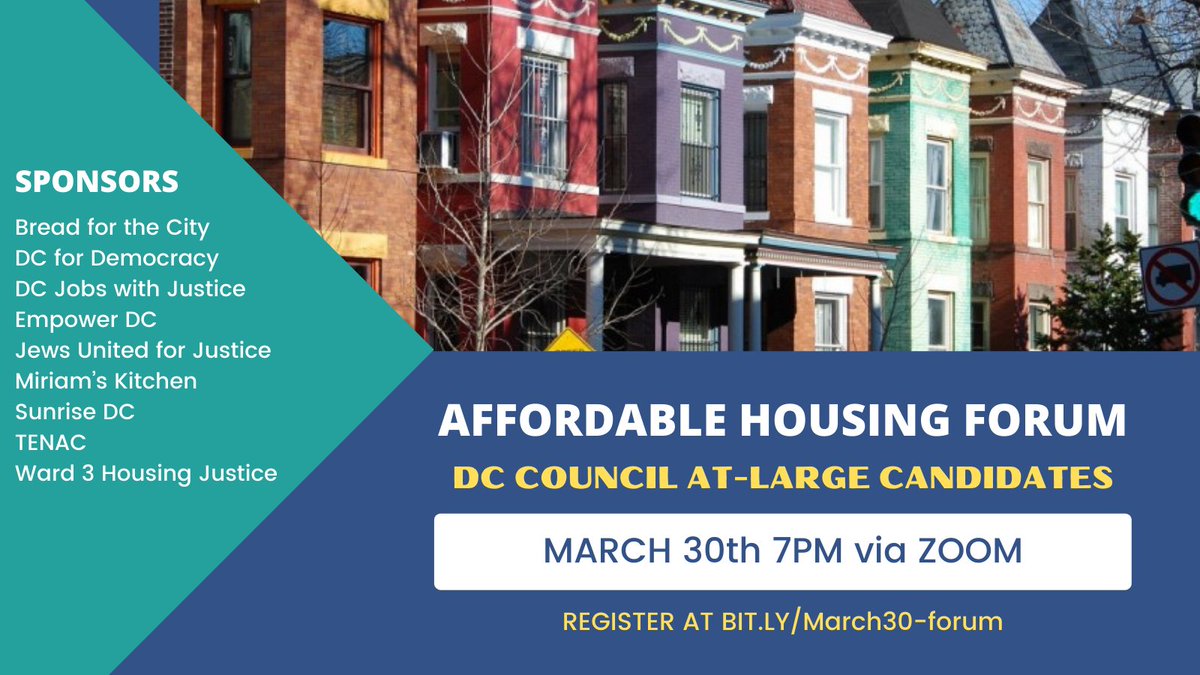 SPONSORS
Bread for the City
DC for Democracy
DC Jobs with Justice
Empower DC
Jews United for Justice
Miriam's Kitchen
Sunrise DC
TENAC
Ward 3 Housing Justice

AFFORDABLE HOUSING FORUM
DC COUNCIL AT-LARGE CANDIDATES

MARCH 30th 7PM via ZOOM

REGISTER AT BIT.LY/March30-forum